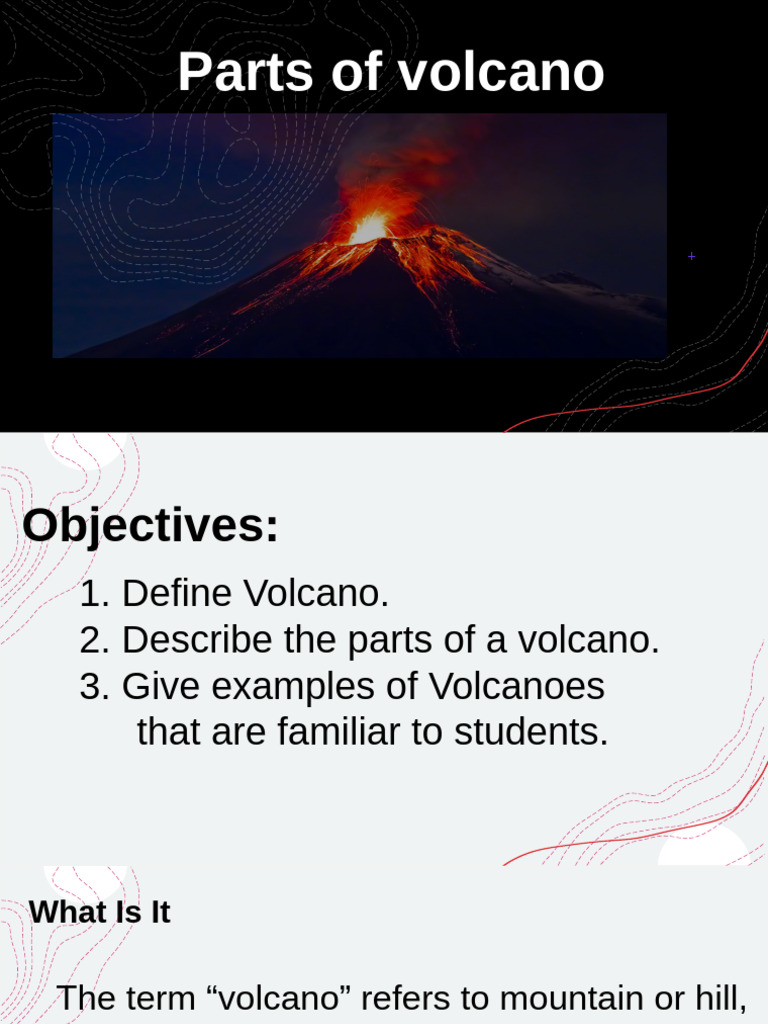 Parts of volcano

Objectives:

1. Define Volcano.
2. Describe the parts of a volcano.
3. Give examples of Volcanoes that are familiar to students.

What Is It

The term “volcano” refers to mountain or hill,